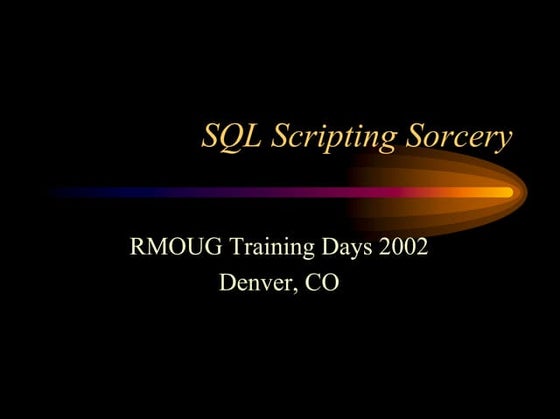 SQL Scripting Sorcery

RMOUG Training Days 2002
Denver, CO